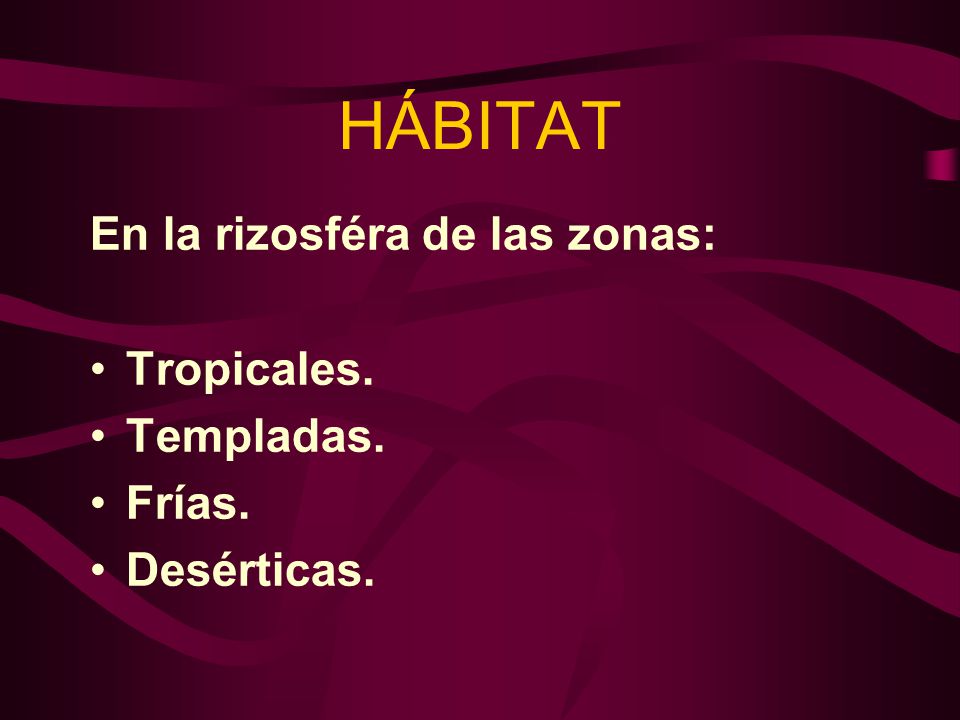 HÁBITAT

En la rizosféra de las zonas:

• Tropicales.
• Templadas.
• Frías.
• Desérticas.